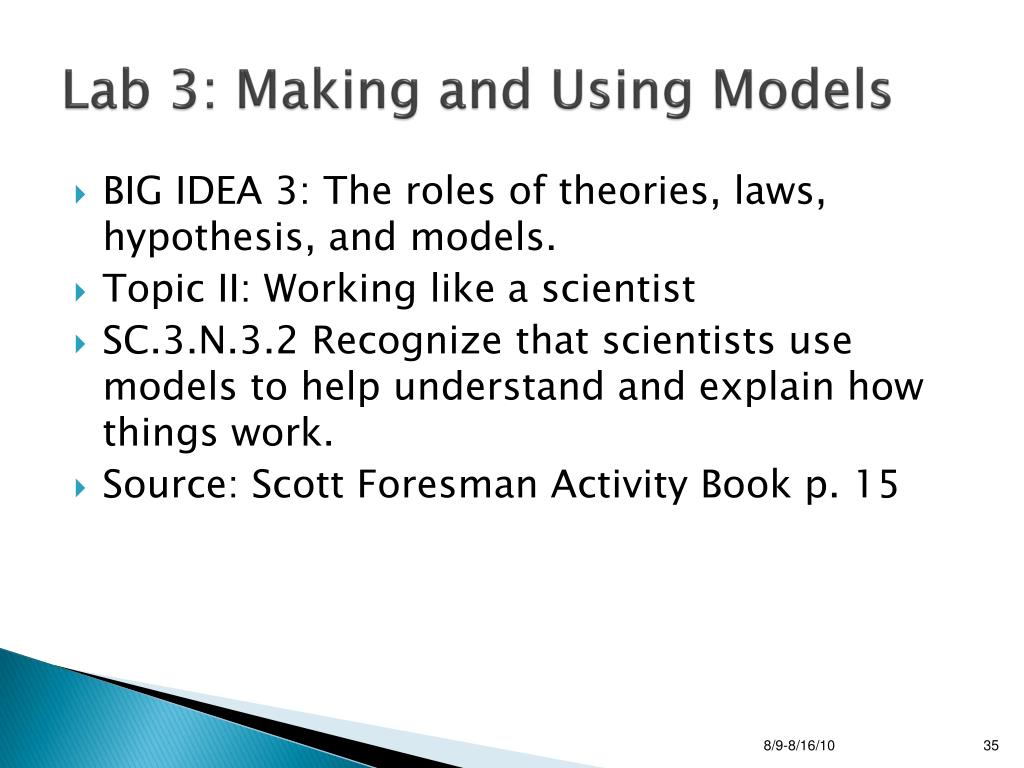 Lab 3: Making and Using Models

BIG IDEA 3: The roles of theories, laws, hypothesis, and models.

Topic II: Working like a scientist

SC.3.N.3.2 Recognize that scientists use models to help understand and explain how things work.

Source: Scott Foresman Activity Book p. 15

8/9-8/16/10

35